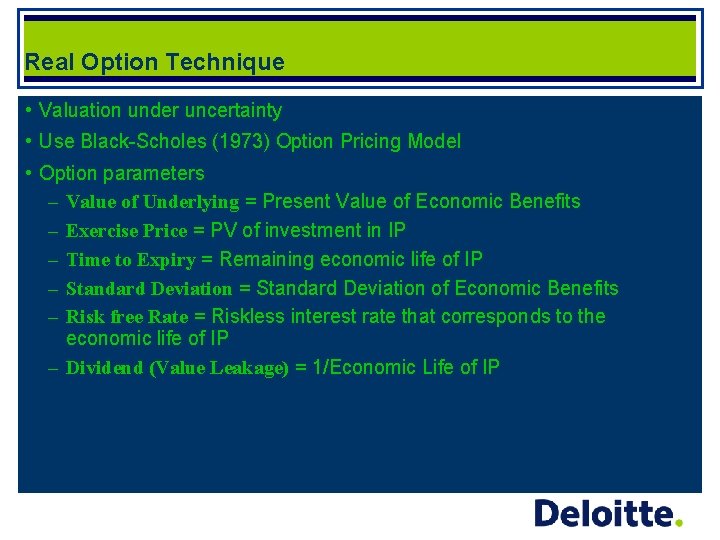 Real Option Technique

• Valuation under uncertainty
• Use Black-Scholes (1973) Option Pricing Model
• Option parameters
– Value of Underlying = Present Value of Economic Benefits
– Exercise Price = PV of investment in IP
– Time to Expiry = Remaining economic life of IP
– Standard Deviation = Standard Deviation of Economic Benefits
– Risk free Rate = Riskless interest rate that corresponds to the economic life of IP
– Dividend (Value Leakage) = 1/Economic Life of IP

Deloitte.